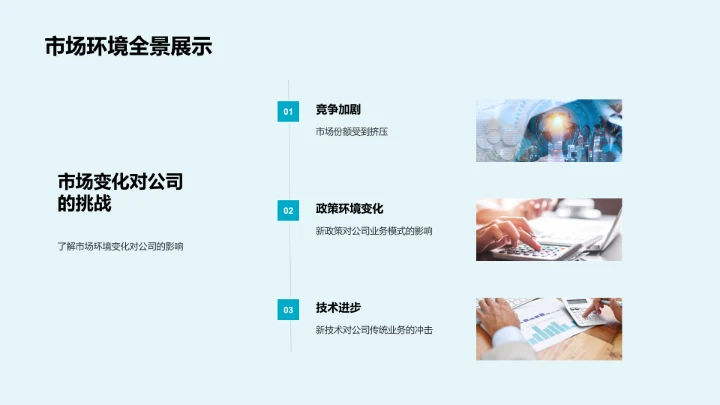 市场环境全景展示

市场变化对公司的挑战

了解市场环境变化对公司的影响

01 竞争加剧

市场份额受到挤压

02 政策环境变化

新政策对公司业务模式的影响

03 技术进步

新技术对公司传统业务的冲击